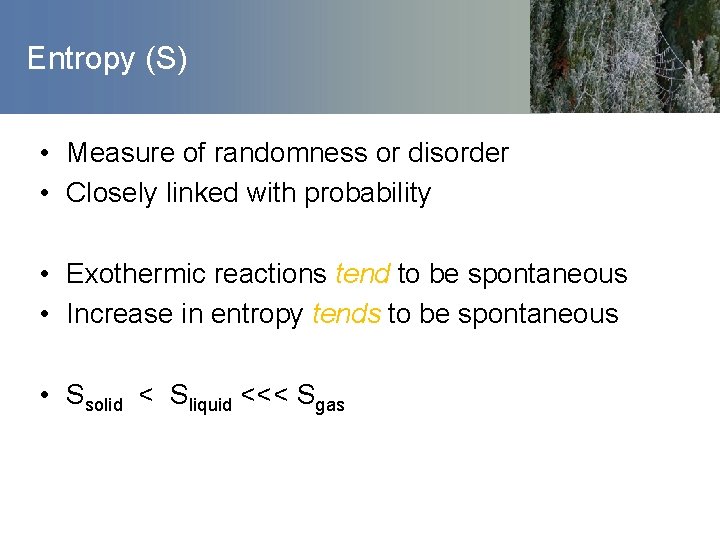 Entropy (S)

• Measure of randomness or disorder
• Closely linked with probability

• Exothermic reactions tend to be spontaneous
• Increase in entropy tends to be spontaneous

• $S_{solid} < S_{liquid} <<< S_{gas}$